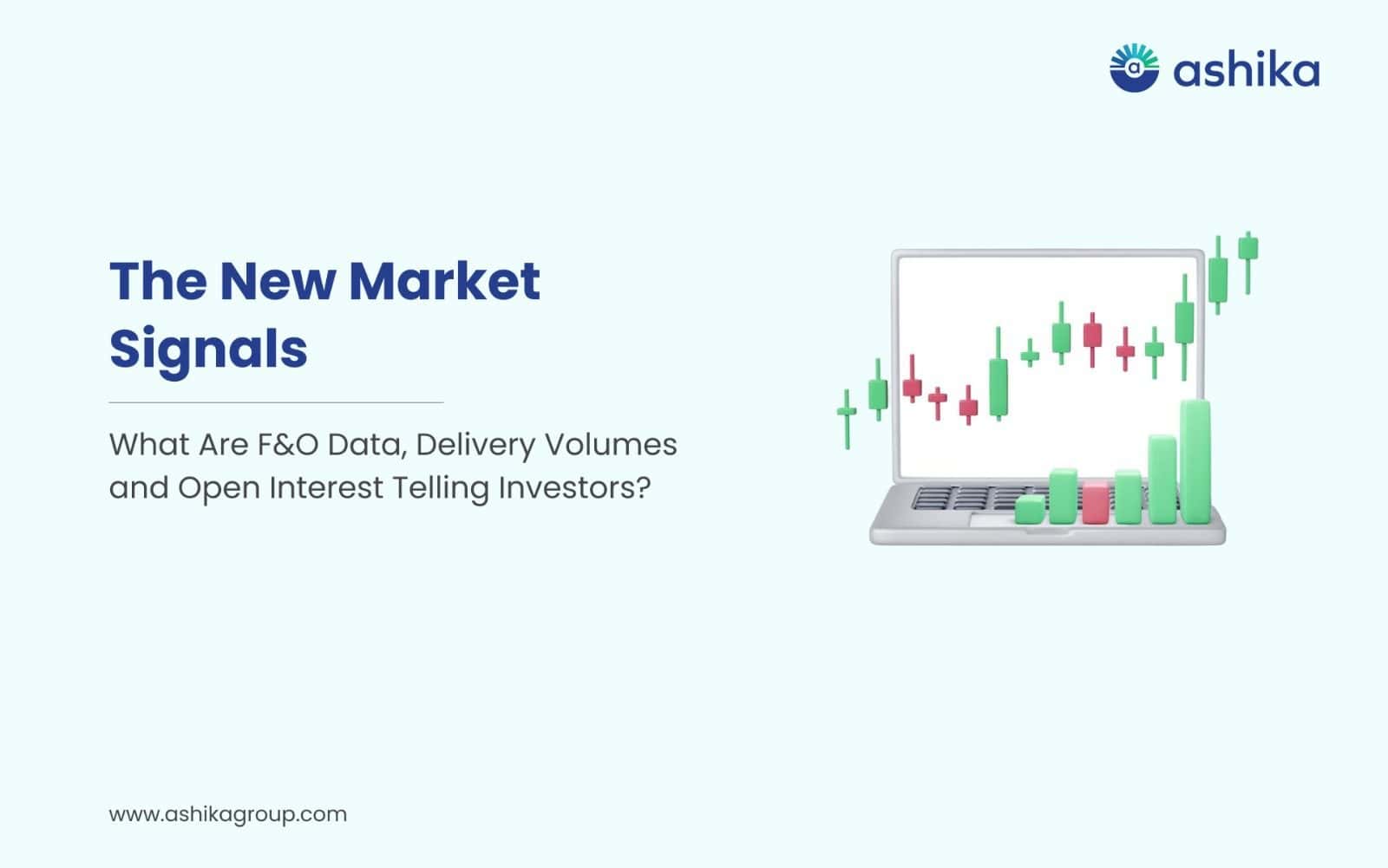 ashika

The New Market Signals

What Are F&O Data, Delivery Volumes and Open Interest Telling Investors?

www.ashikagroup.com